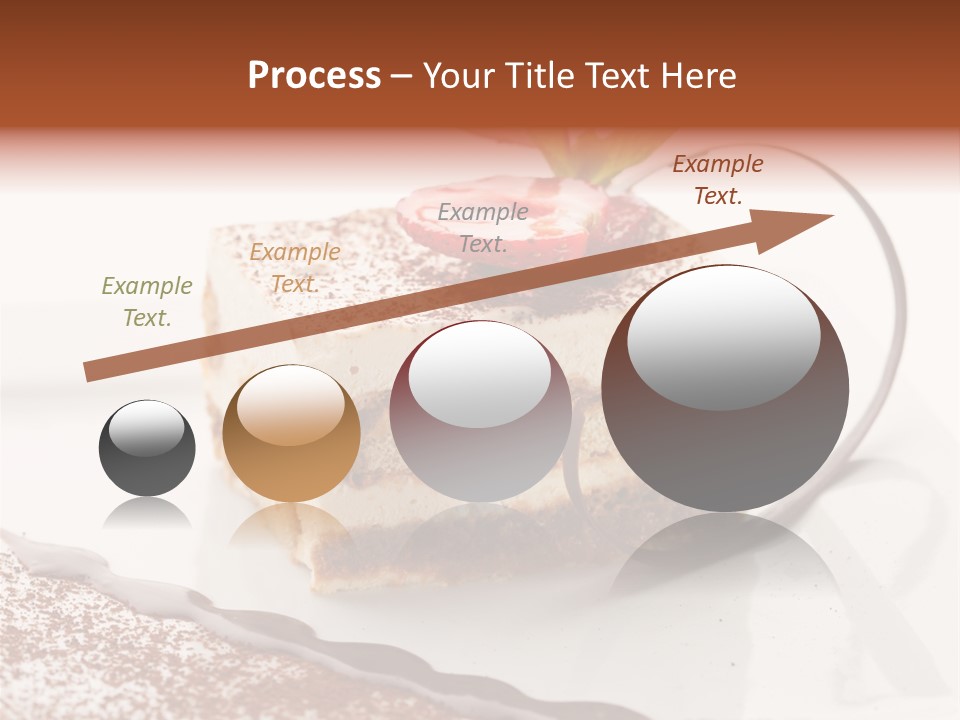 Process – Your Title Text Here

Example Text.

Example Text.

Example Text.

Example Text.